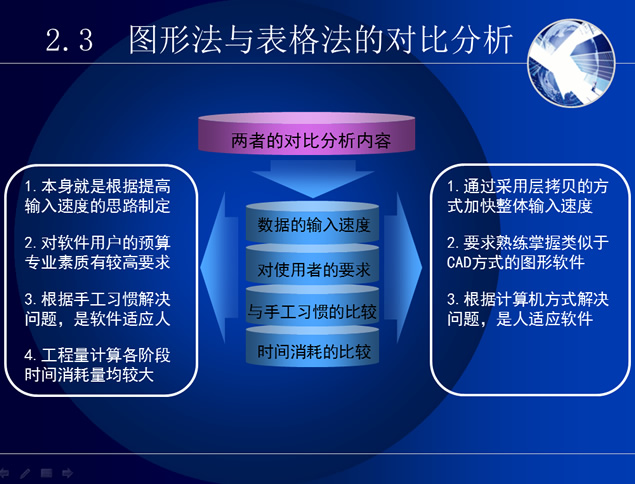 2.3 图形法与表格法的对比分析

两者的对比分析内容

1. 本身就是根据提高输入速度的思路制定

2. 对软件用户的预算专业素质有较高要求

3. 根据手工习惯解决问题，是软件适应人

4. 工程量计算各阶段时间消耗量均较大

数据的输入速度

对使用者的要求

与手工习惯的比较

时间消耗的比较

1. 通过采用层拷贝的方式加快整体输入速度

2. 要求熟练掌握类似于CAD方式的图形软件

3. 根据计算机方式解决问题，是人适应软件